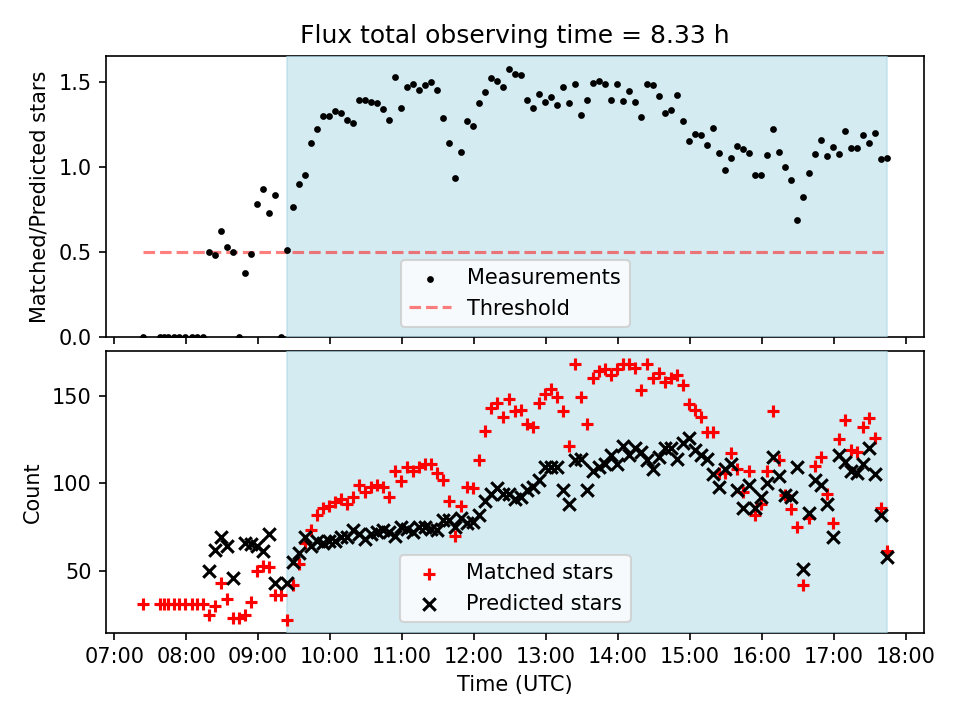 Flux total observing time = 8.33 h

Matched/Predicted stars

1.5
1.0
0.5
0.0

Measurements
Threshold

Count

150
100
50

Matched stars
Predicted stars

07:00 08:00 09:00 10:00 11:00 12:00 13:00 14:00 15:00 16:00 17:00 18:00

Time (UTC)